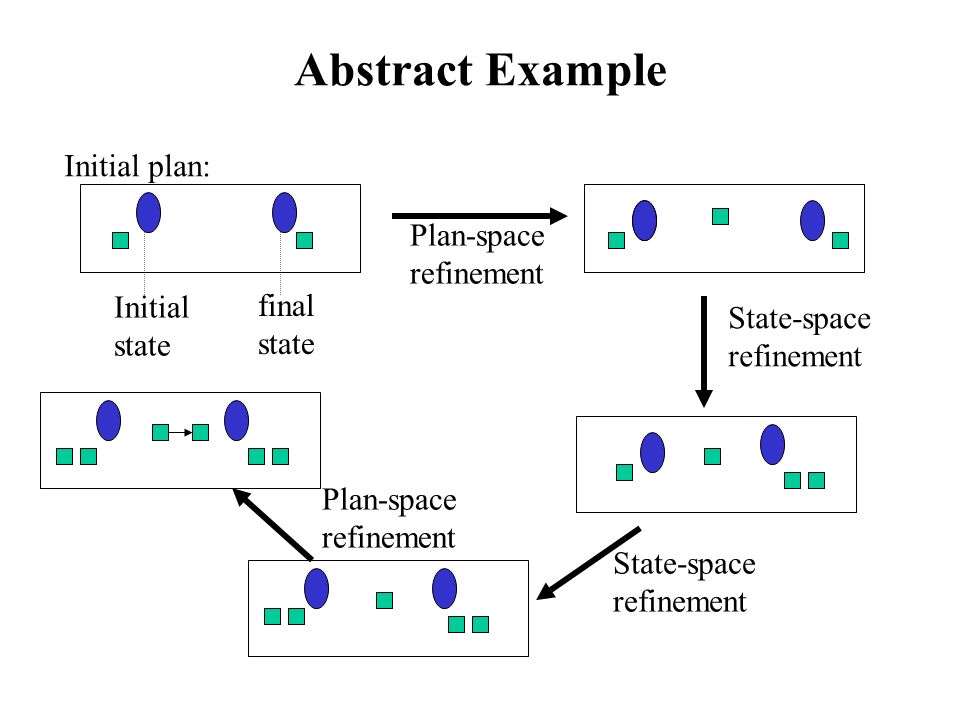 Abstract Example

Initial plan:

Initial state

final state

Plan-space refinement

State-space refinement

State-space refinement

Plan-space refinement